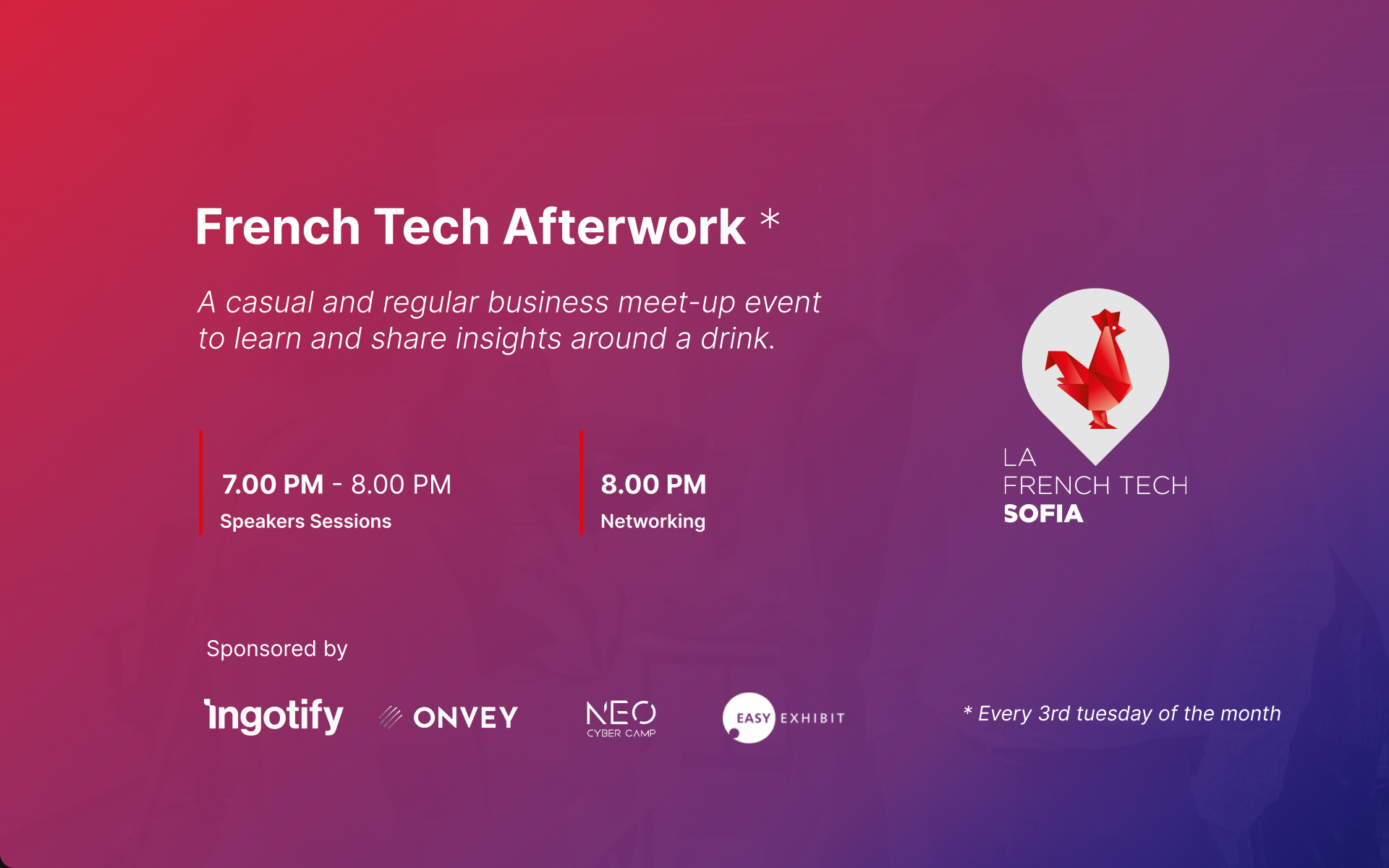 French Tech Afterwork *

A casual and regular business meet-up event to learn and share insights around a drink.

7.00 PM - 8.00 PM
Speakers Sessions

8.00 PM
Networking

LA
FRENCH TECH
SOFIA

Sponsored by

ingotify ONVEY NEO CYBER CAMP EASY EXHIBIT

* Every 3rd tuesday of the month